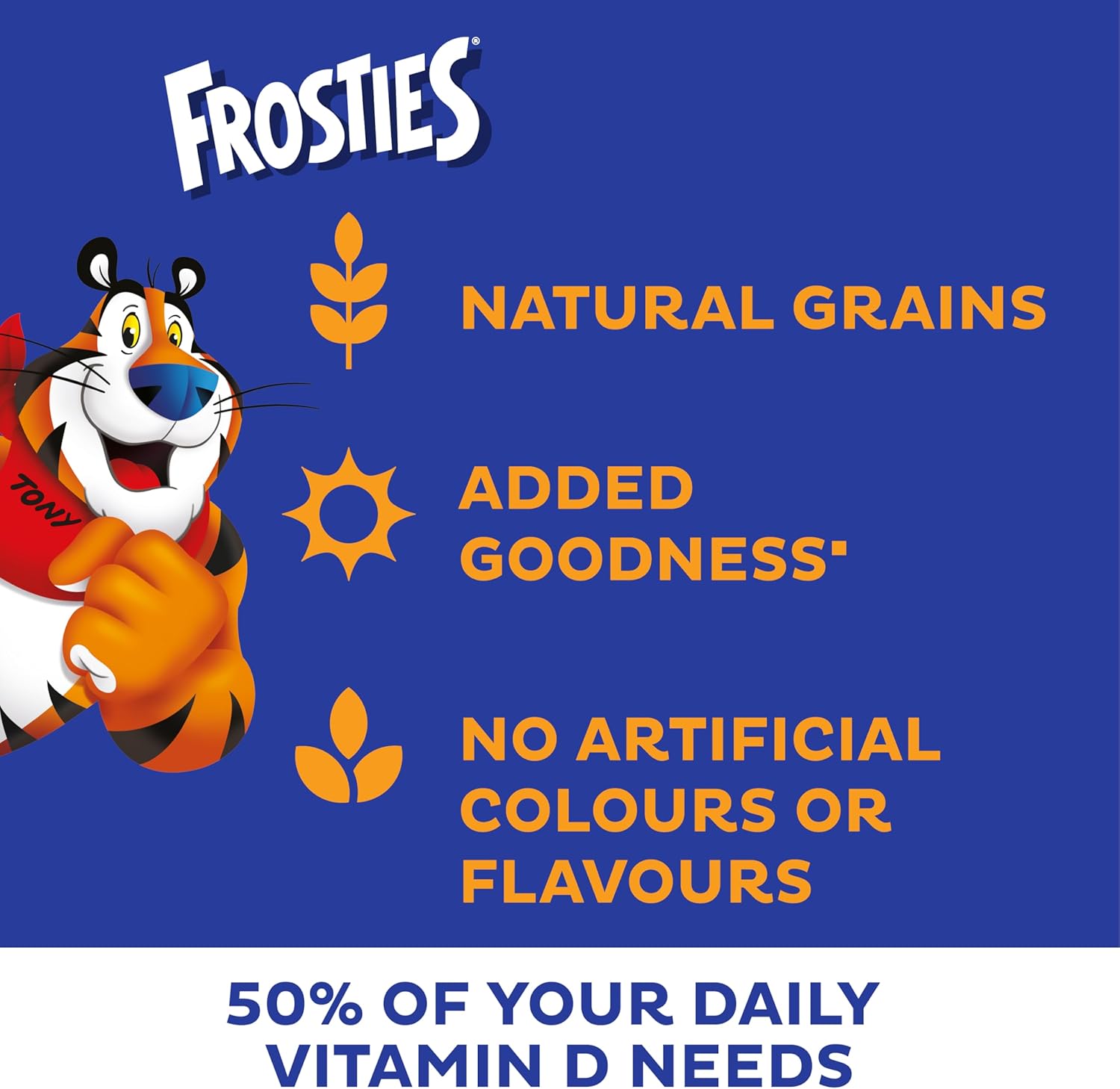 FROSTIES®

TONY

NATURAL GRAINS

ADDED GOODNESS'

NO ARTIFICIAL COLOURS OR FLAVOURS

50% OF YOUR DAILY VITAMIN D NEEDS